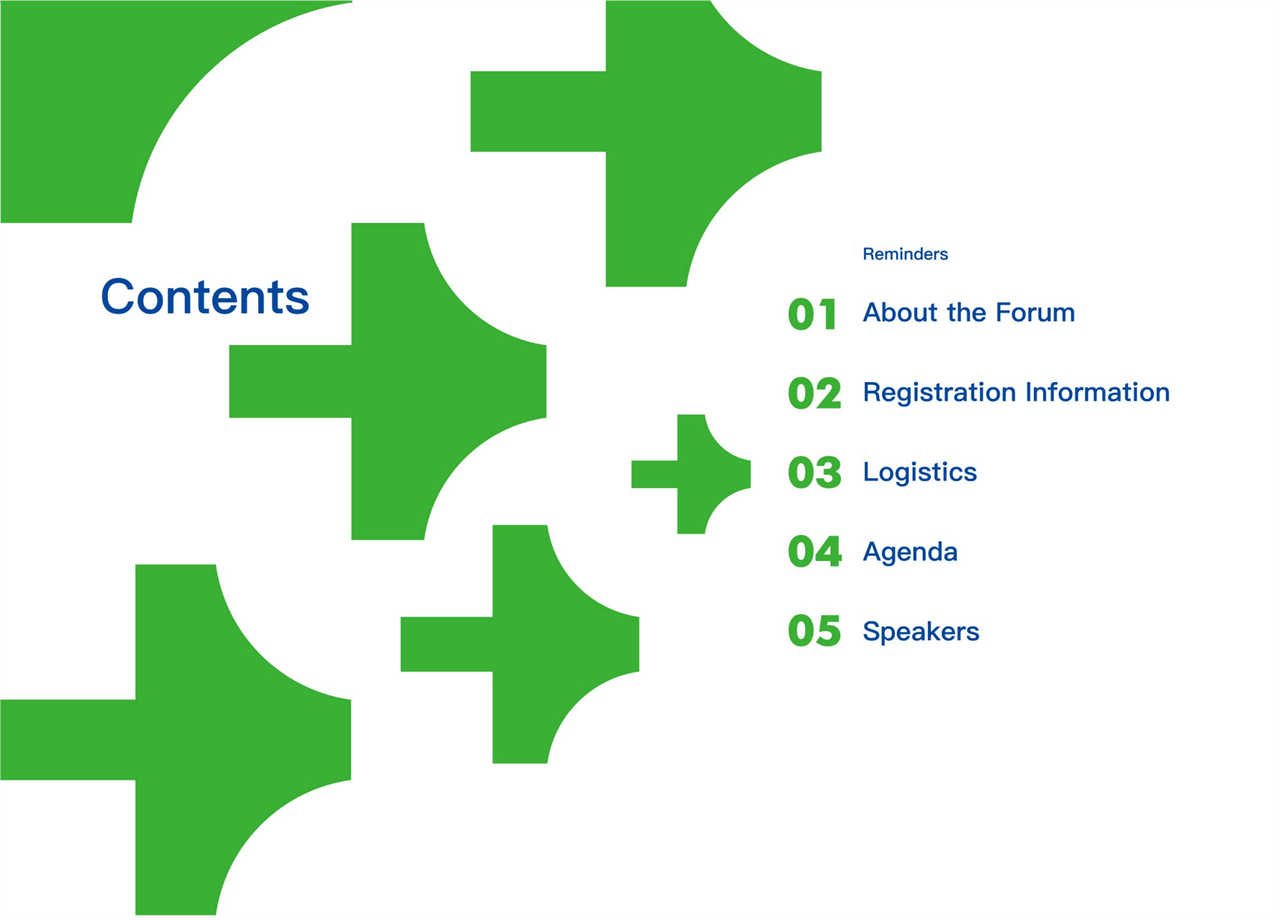 Contents

Reminders

01 About the Forum

02 Registration Information

03 Logistics

04 Agenda

05 Speakers